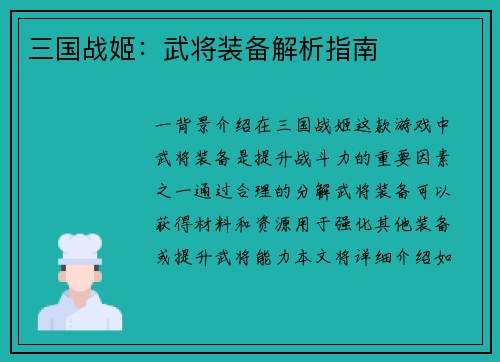 三国战姬：武将装备解析指南

一背景介绍在三国战姬这款游戏中武将装备是提升战斗力的重要因素之一通过合理的分解武将装备可以获得材料和资源用于强化其他装备或提升武将能力本文将详细介绍如